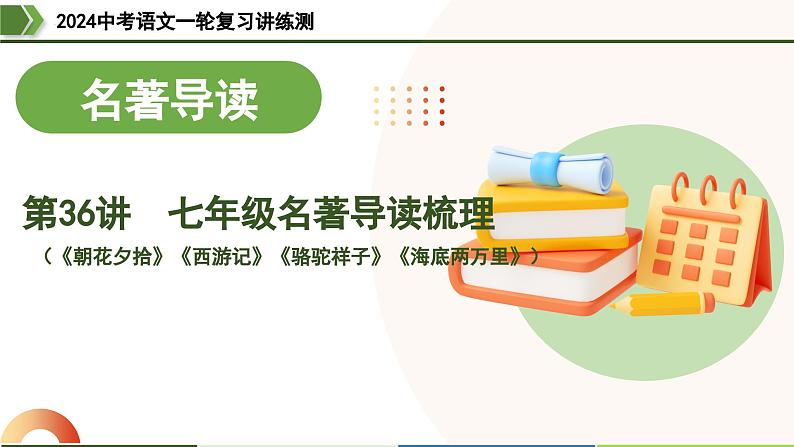 2024中考语文一轮复习讲练测

名著导读

第36讲　七年级名著导读梳理

（《朝花夕拾》《西游记》《骆驼祥子》《海底两万里》）